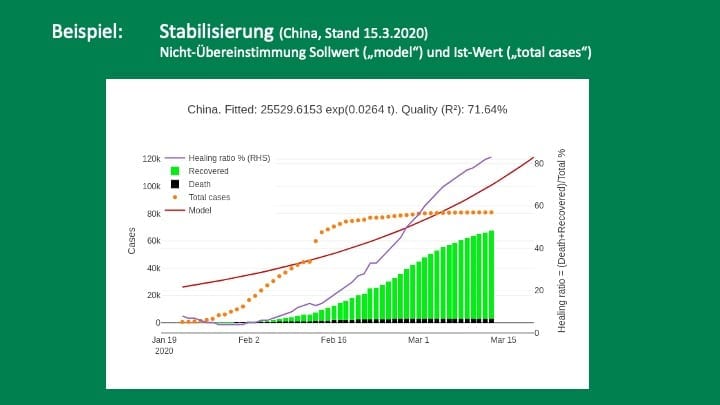 Beispiel: Stabilisierung (China, Stand 15.3.2020)
Nicht-Übereinstimmung Sollwert („model“) und Ist-Wert („total cases“)

China. Fitted: 25529.6153 exp(0.0264 t). Quality (R²): 71.64%

Healing ratio % (RHS)
Recovered
Death
Total cases
Model

Cases

120k
100k
80k
60k
40k
20k
0

Jan 19
2020
Feb 2
Feb 16
Mar 1
Mar 15

80
60
40
20
0

Healing ratio = (Death+Recovered)/Total %